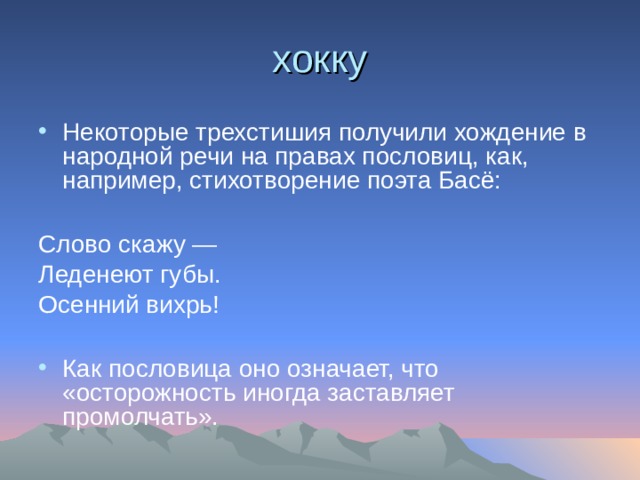 хокку

• Некоторые трехстишия получили хождение в народной речи на правах пословиц, как, например, стихотворение поэта Басё:

Слово скажу —
Леденеют губы.
Осенний вихрь!

• Как пословица оно означает, что «осторожность иногда заставляет промолчать».